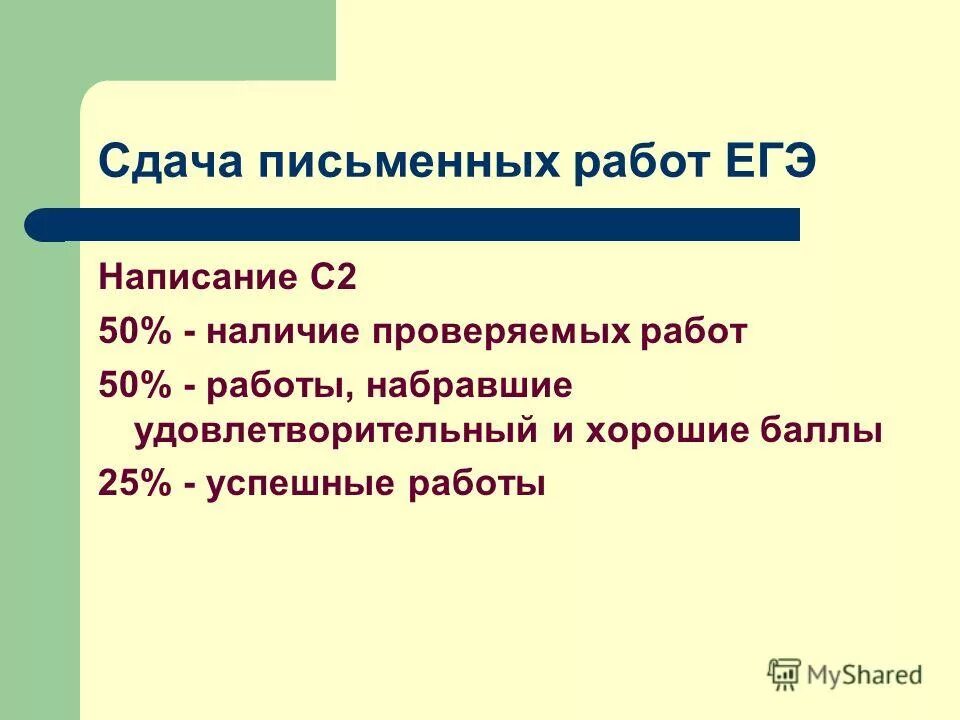 Сдача письменных работ ЕГЭ

Написание С2

50% - наличие проверяемых работ

50% - работы, набравшие удовлетворительный и хорошие баллы

25% - успешные работы

MyShared